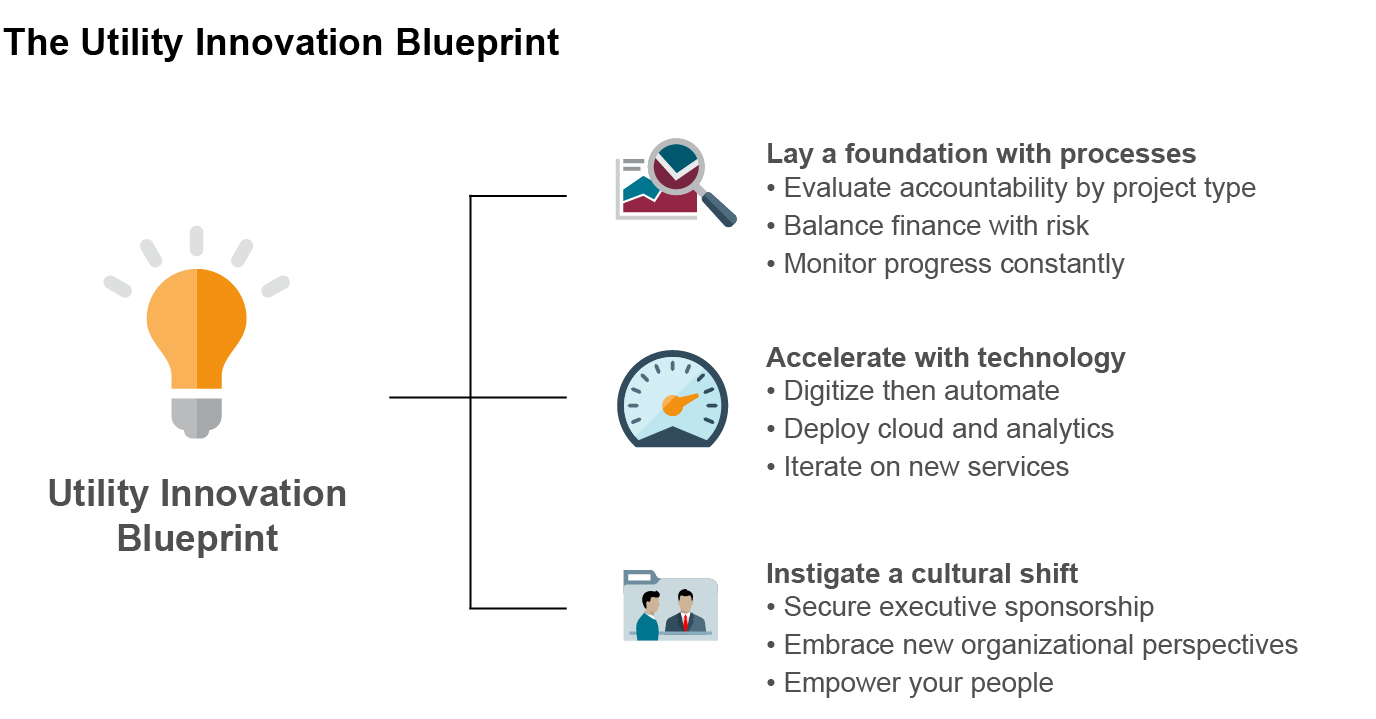 The Utility Innovation Blueprint

Utility Innovation Blueprint

Lay a foundation with processes
• Evaluate accountability by project type
• Balance finance with risk
• Monitor progress constantly

Accelerate with technology
• Digitize then automate
• Deploy cloud and analytics
• Iterate on new services

Instigate a cultural shift
• Secure executive sponsorship
• Embrace new organizational perspectives
• Empower your people